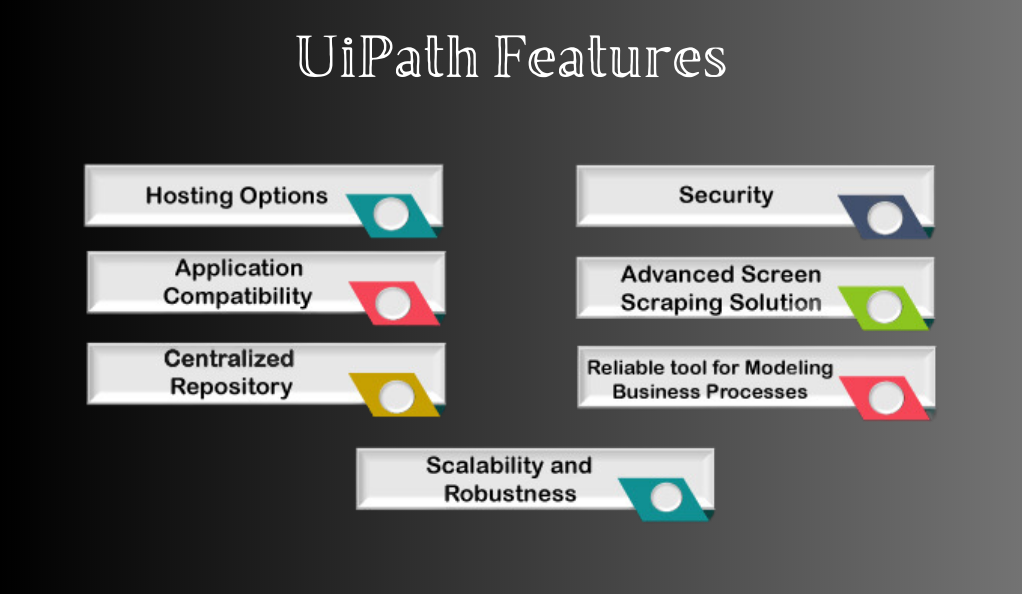 UiPath Features

Hosting Options

Application Compatibility

Centralized Repository

Security

Advanced Screen Scraping Solution

Reliable tool for Modeling Business Processes

Scalability and Robustness